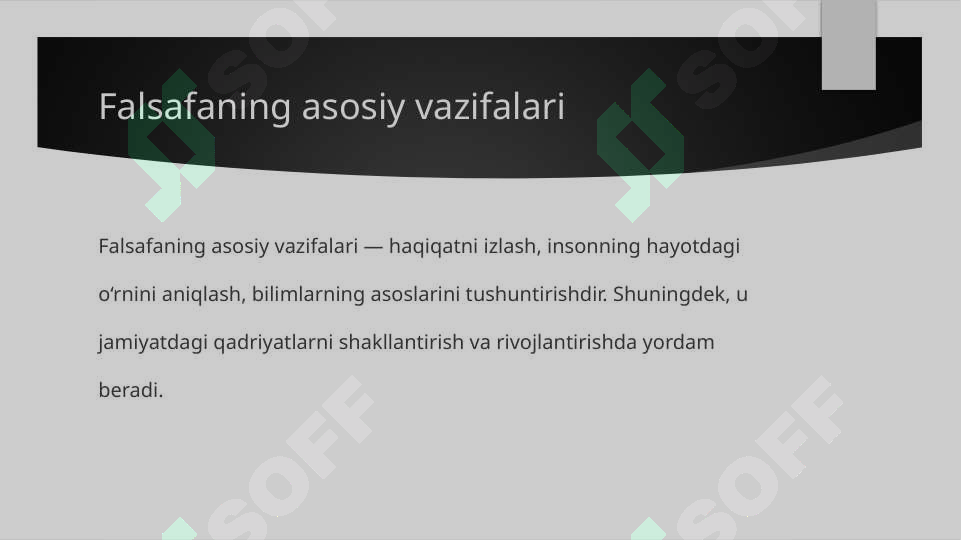 Falsafaning asosiy vazifalari

Falsafaning asosiy vazifalari — haqiqatni izlash, insonning hayotdagi oʻrnini aniqlash, bilimlarning asoslarini tushuntirishdir. Shuningdek, u jamiyatdagi qadriyatlarni shakllantirish va rivojlantirishda yordam beradi.

SOFF SOFF SOFF SOFF